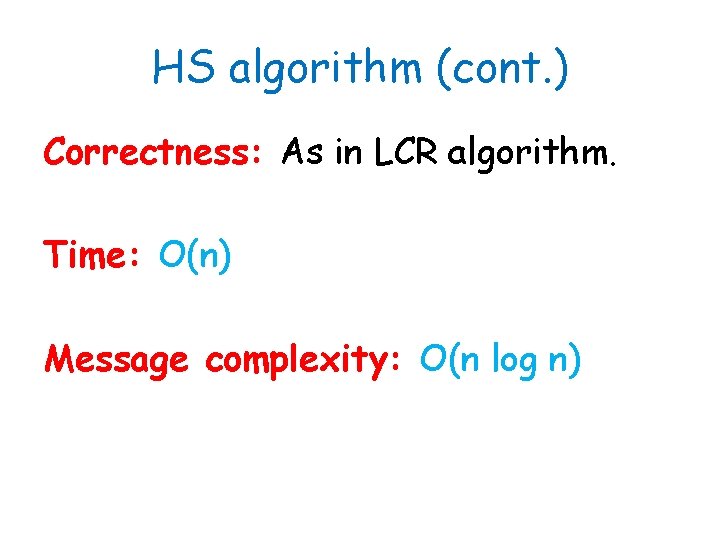 HS algorithm (cont.)

Correctness: As in LCR algorithm.

Time: $O(n)$

Message complexity: $O(n \log n)$